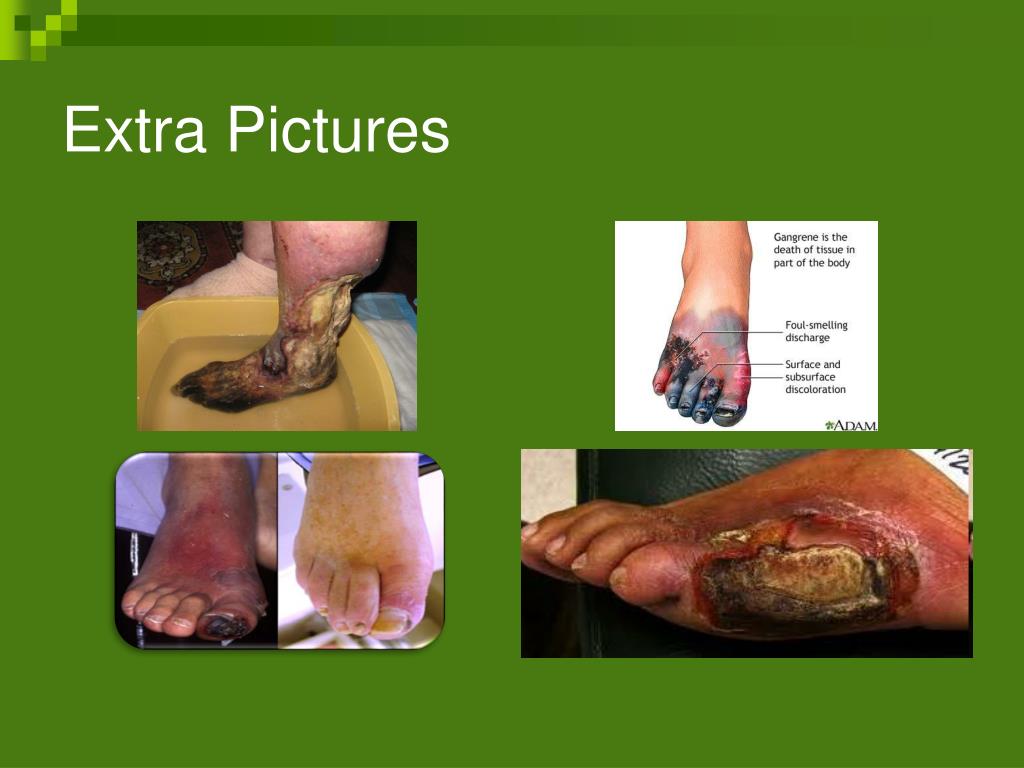 Extra Pictures

Gangrene is the death of tissue in part of the body

Foul-smelling discharge

Surface and subsurface discoloration

ADAM.